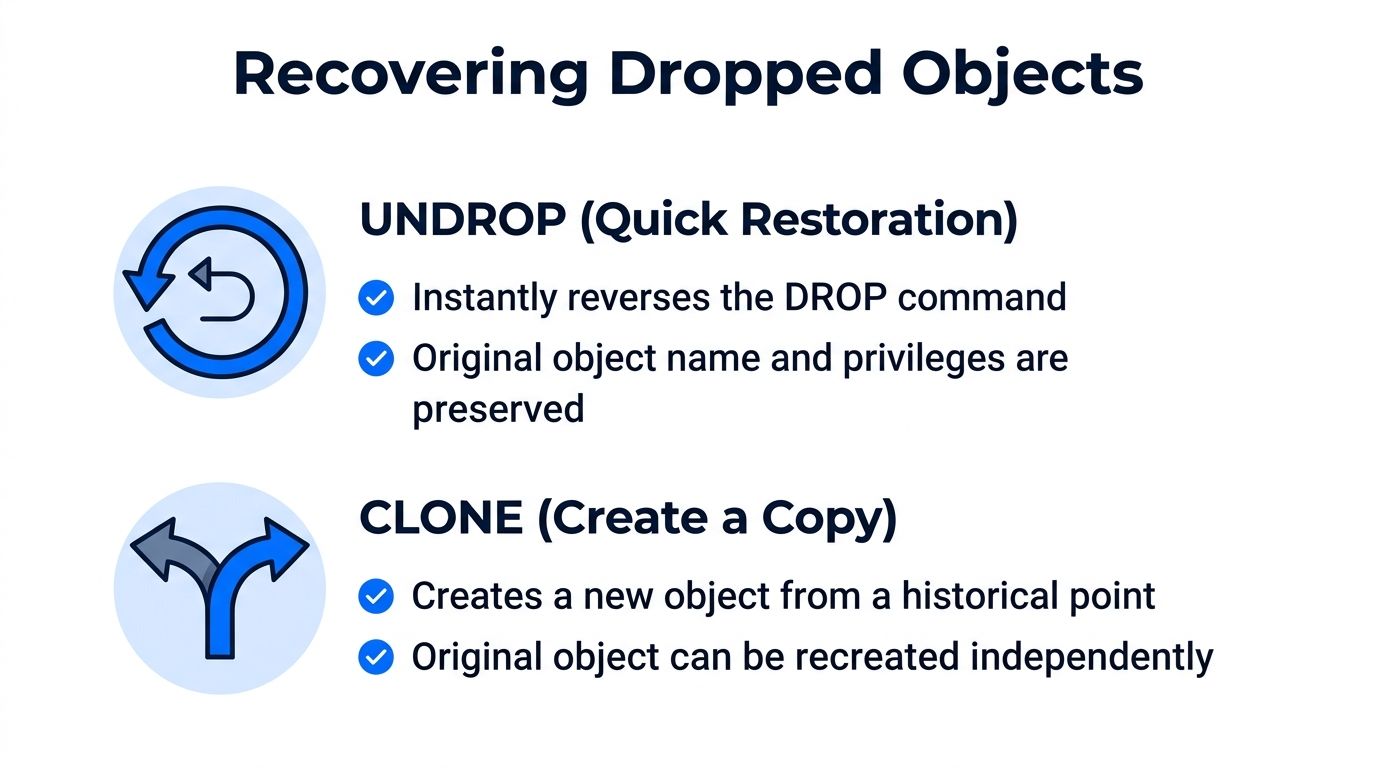 Recovering Dropped Objects

UNDROP (Quick Restoration)

Instantly reverses the DROP command

Original object name and privileges are preserved

CLONE (Create a Copy)

Creates a new object from a historical point

Original object can be recreated independently